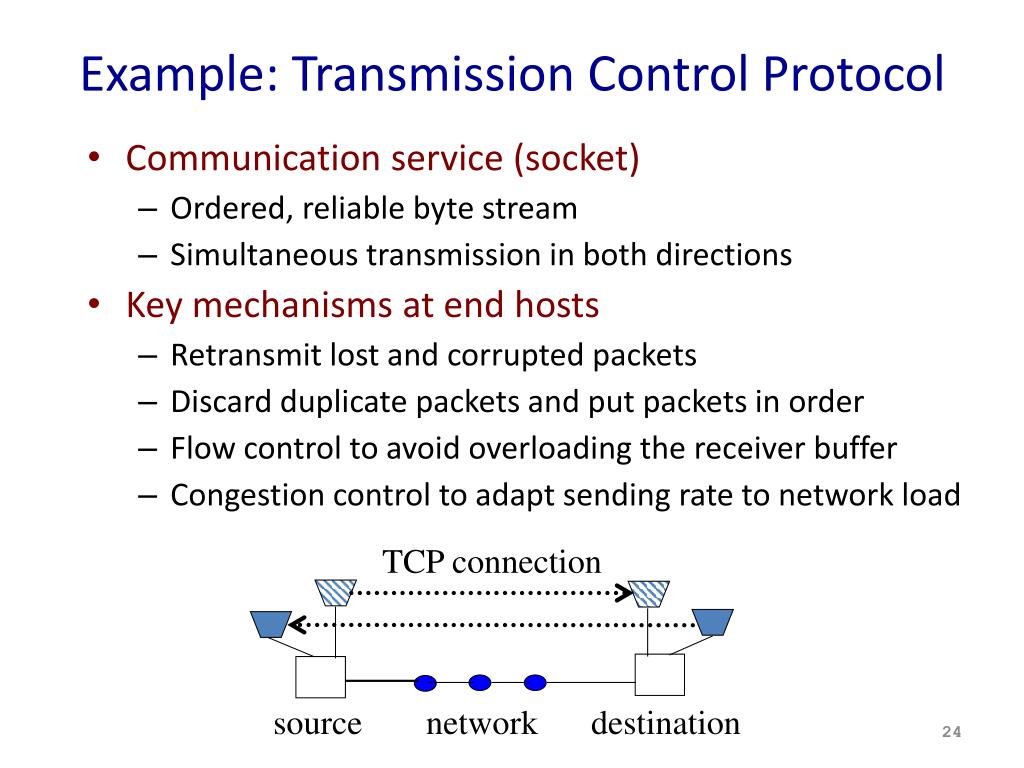 Example: Transmission Control Protocol

• Communication service (socket)
  – Ordered, reliable byte stream
  – Simultaneous transmission in both directions
• Key mechanisms at end hosts
  – Retransmit lost and corrupted packets
  – Discard duplicate packets and put packets in order
  – Flow control to avoid overloading the receiver buffer
  – Congestion control to adapt sending rate to network load

TCP connection

source network destination

24